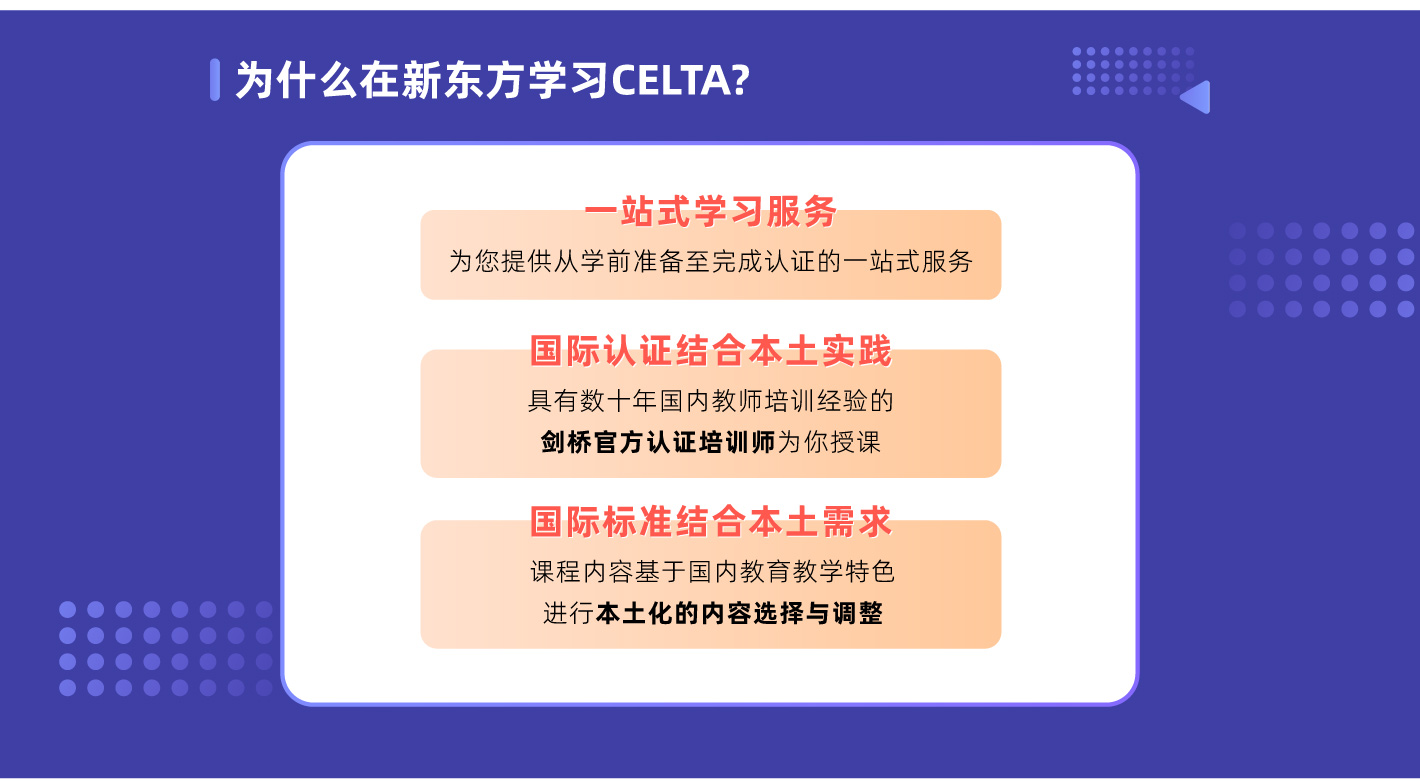 为什么在新东方学习CELTA?

一站式学习服务
为您提供从学前准备至完成认证的一站式服务

国际认证结合本土实践
具有数十年国内教师培训经验的
剑桥官方认证培训师为你授课

国际标准结合本土需求
课程内容基于国内教育教学特色
进行本土化的内容选择与调整